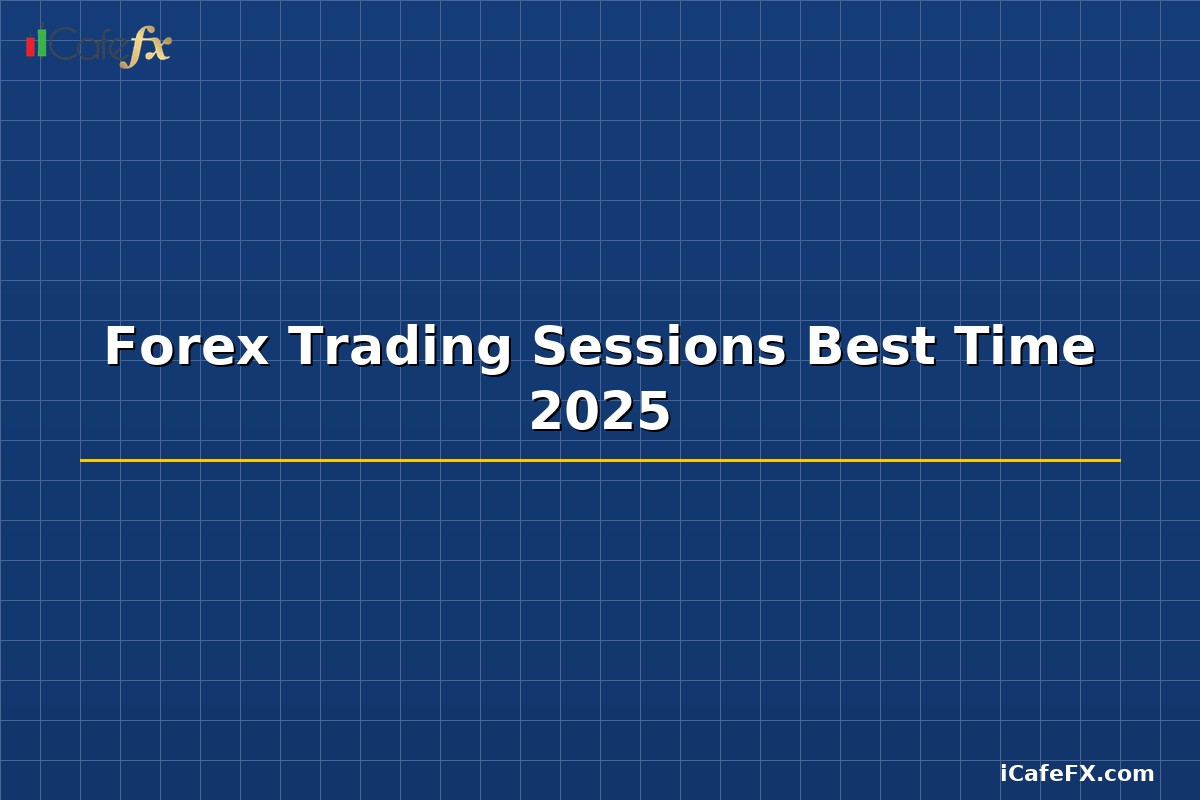 iCafefx

Forex Trading Sessions Best Time 2025

iCafeFX.com